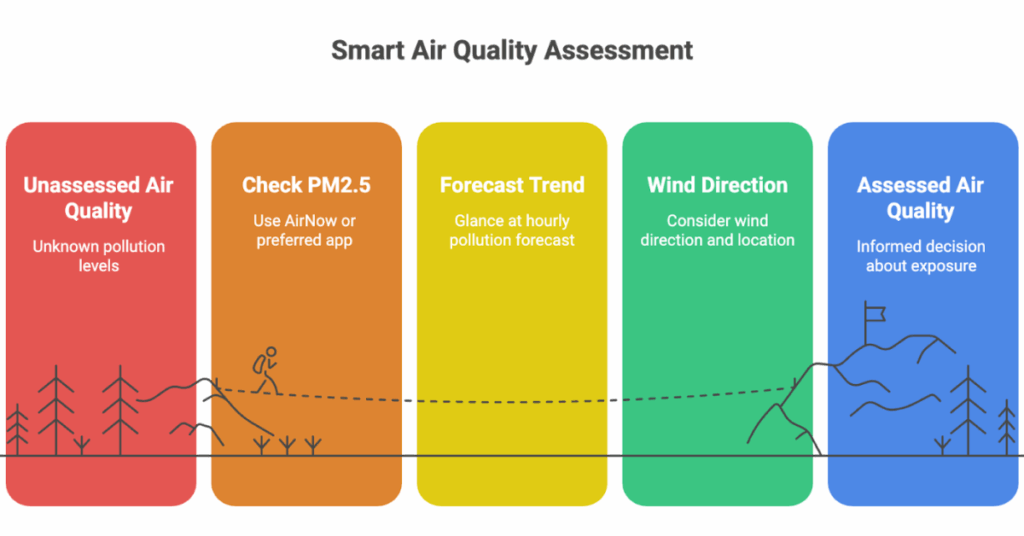 Smart Air Quality Assessment

Unassessed Air Quality

Unknown pollution levels

Check PM2.5

Use AirNow or preferred app

Forecast Trend

Glance at hourly pollution forecast

Wind Direction

Consider wind direction and location

Assessed Air Quality

Informed decision about exposure